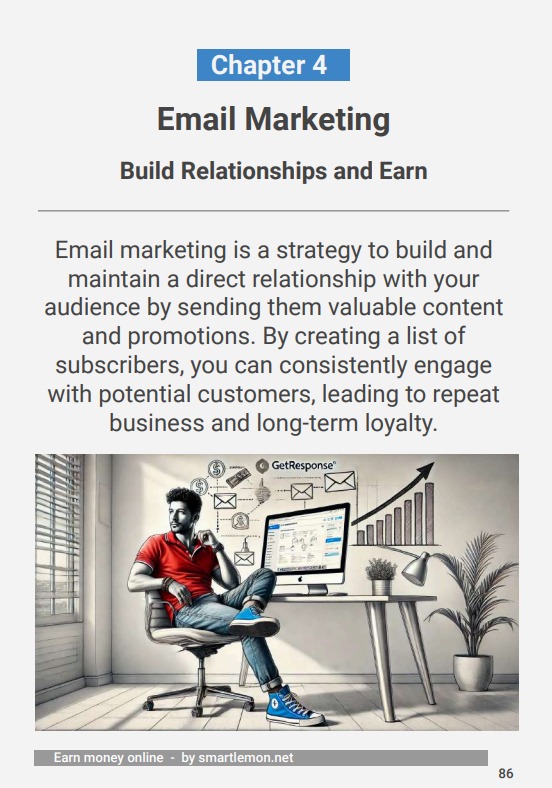 Chapter 4

Email Marketing

Build Relationships and Earn

Email marketing is a strategy to build and maintain a direct relationship with your audience by sending them valuable content and promotions. By creating a list of subscribers, you can consistently engage with potential customers, leading to repeat business and long-term loyalty.

GetResponse

Earn money online - by smartlemon.net

86